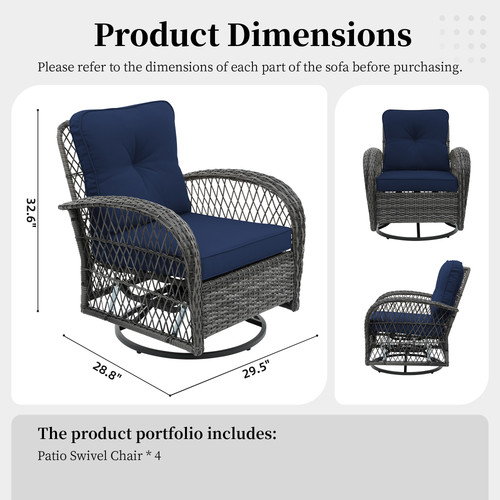 Product Dimensions

Please refer to the dimensions of each part of the sofa before purchasing.

32.6"

28.8"

29.5"

The product portfolio includes:

Patio Swivel Chair * 4